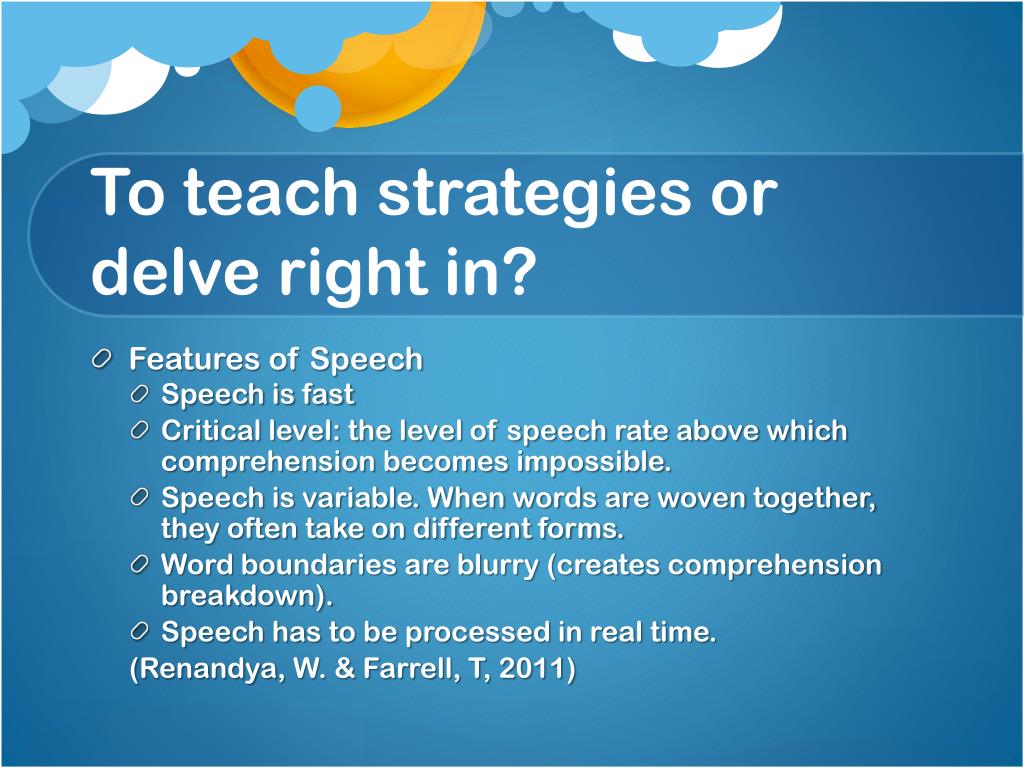 To teach strategies or delve right in?

Features of Speech

Speech is fast

Critical level: the level of speech rate above which comprehension becomes impossible.

Speech is variable. When words are woven together, they often take on different forms.

Word boundaries are blurry (creates comprehension breakdown).

Speech has to be processed in real time.

(Renandya, W. & Farrell, T, 2011)